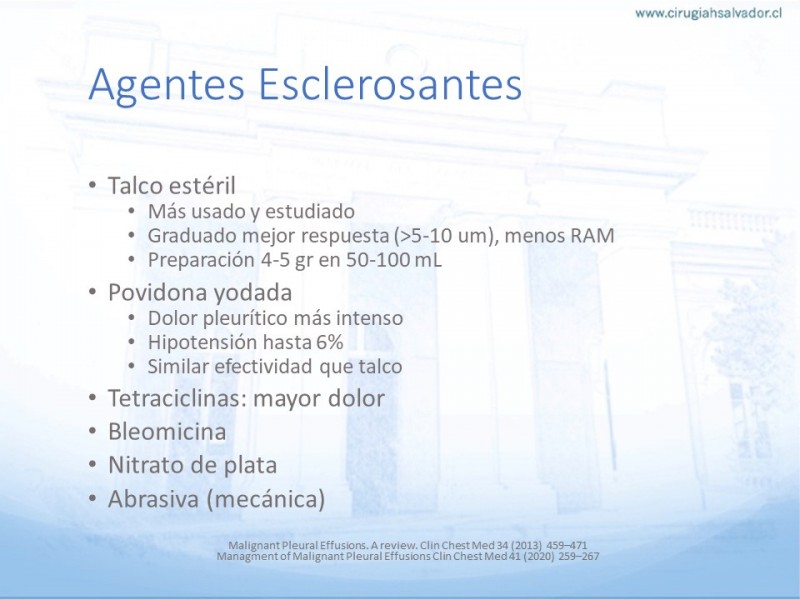 www.cirugiahsalvador.cl

Agentes Esclerosantes

• Talco estéril
  • Más usado y estudiado
  • Graduado mejor respuesta (>5-10 um), menos RAM
  • Preparación 4-5 gr en 50-100 mL
• Povidona yodada
  • Dolor pleurítico más intenso
  • Hipotensión hasta 6%
  • Similar efectividad que talco
• Tetraciclinas: mayor dolor
• Bleomicina
• Nitrato de plata
• Abrasiva (mecánica)

Malignant Pleural Effusions. A review. Clin Chest Med 34 (2013) 459–471
Managment of Malignant Pleural Effusions Clin Chest Med 41 (2020) 259–267